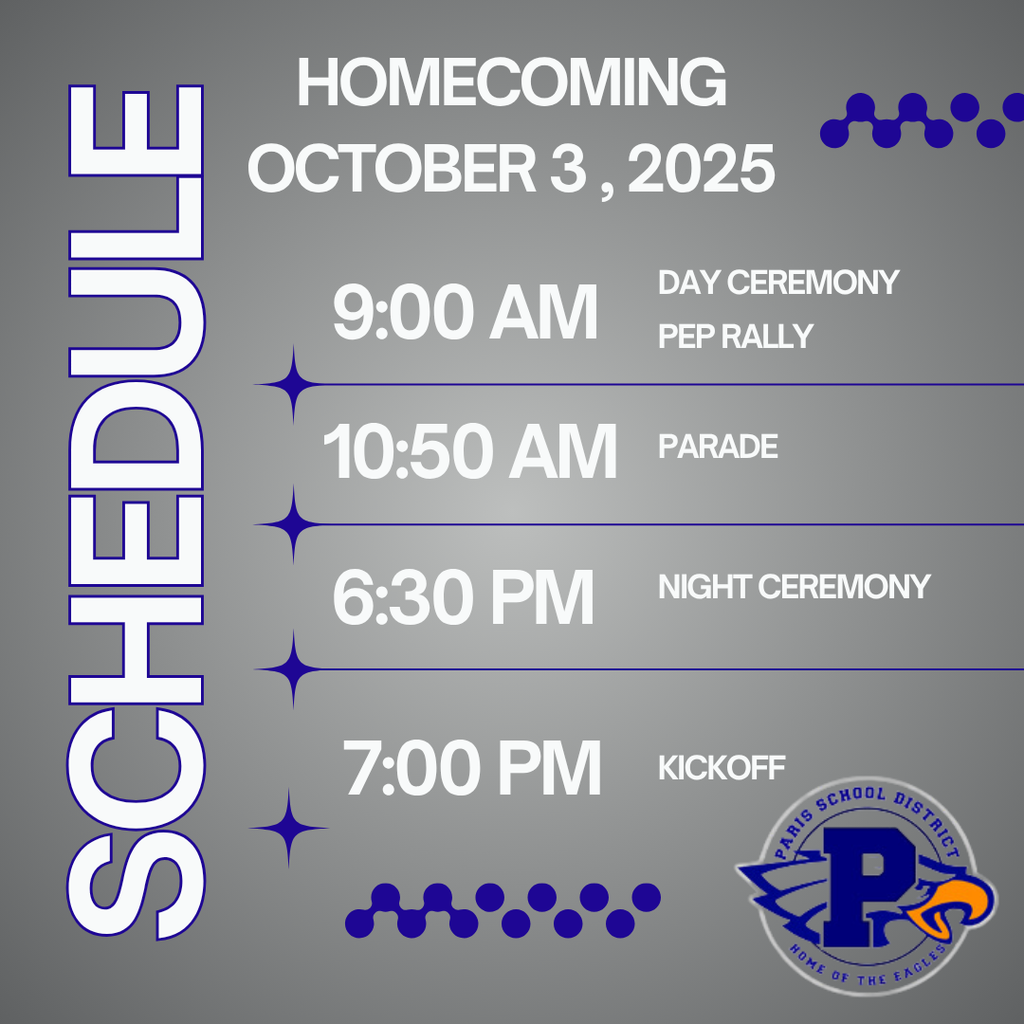 SCHEDULE

HOMECOMING
OCTOBER 3 , 2025

9:00 AM
DAY CEREMONY
PEP RALLY

10:50 AM
PARADE

6:30 PM
NIGHT CEREMONY

7:00 PM
KICKOFF

PARIS SCHOOL DISTRICT
P
HOME OF THE EAGLES